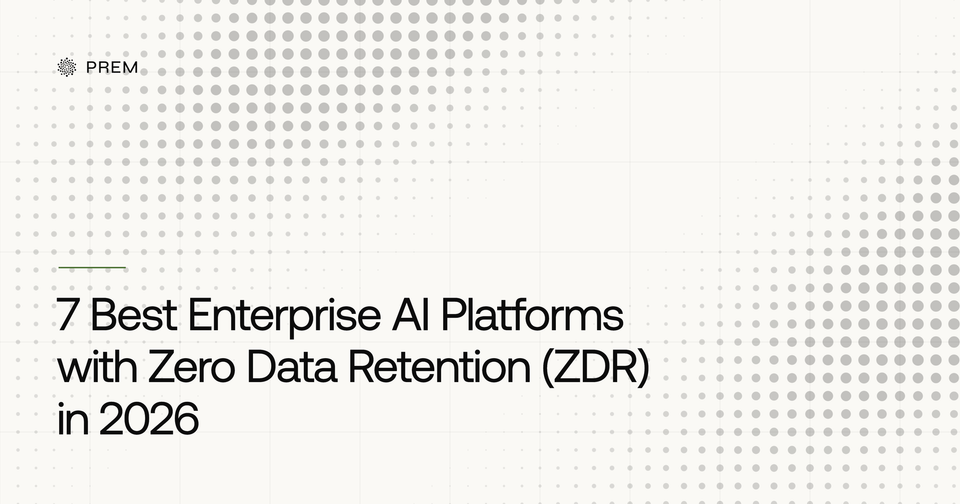 PREM

7 Best Enterprise AI Platforms with Zero Data Retention (ZDR) in 2026